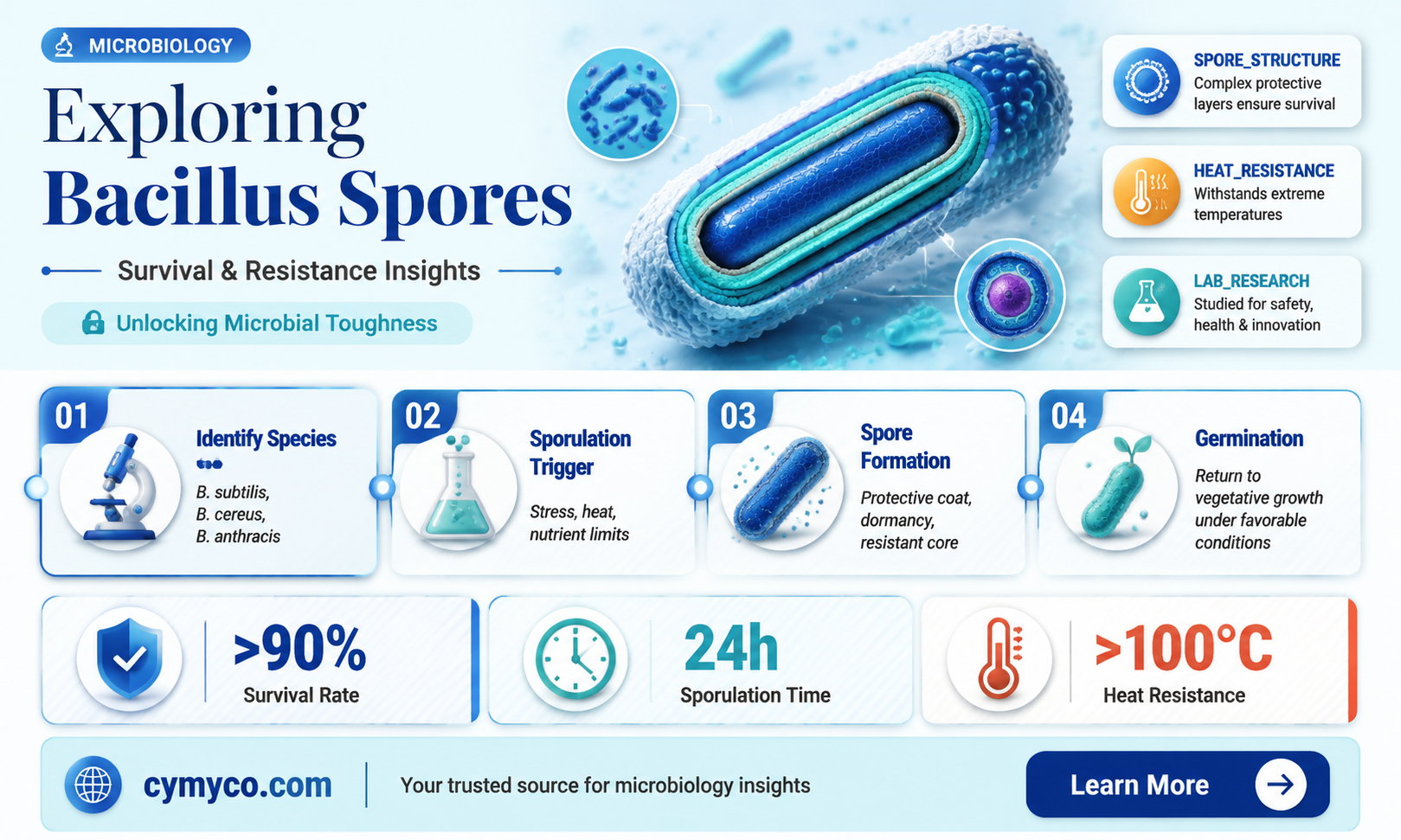 MICROBIOLOGY

Exploring Bacillus Spores

Survival & Resistance Insights

Unlocking Microbial Toughness

SPORE_STRUCTURE
Complex protective layers ensure survival

HEAT_RESISTANCE
Withstands extreme temperatures

LAB_RESEARCH
Studied for safety, health & innovation

01
Identify Species
B. subtilis,
B. cereus,
B. anthracis

02
Sporulation Trigger
Stress, heat, nutrient limits

03
Spore Formation
Protective coat, dormancy, resistant core

04
Germination
Return to vegetative growth under favorable conditions

>90%
Survival Rate

24h
Sporulation Time

>100°C
Heat Resistance

cymyco.com

Your trusted source for microbiology insights

Learn More